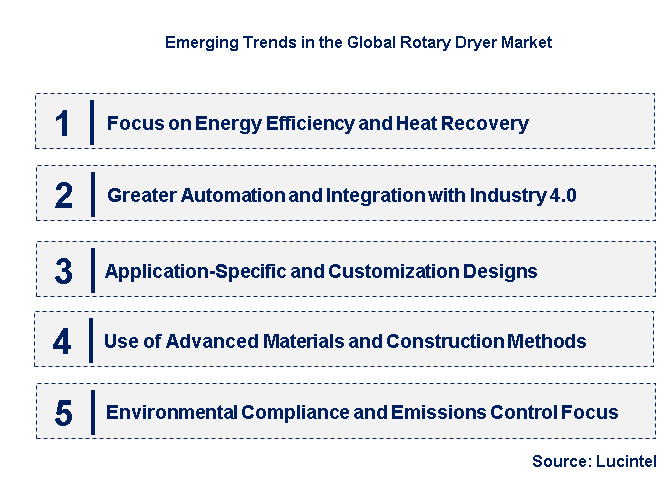 Emerging Trends in the Global Rotary Dryer Market

1 Focus on Energy Efficiency and Heat Recovery

2 Greater Automation and Integration with Industry 4.0

3 Application-Specific and Customization Designs

4 Use of Advanced Materials and Construction Methods

5 Environmental Compliance and Emissions Control Focus

Source: Lucintel